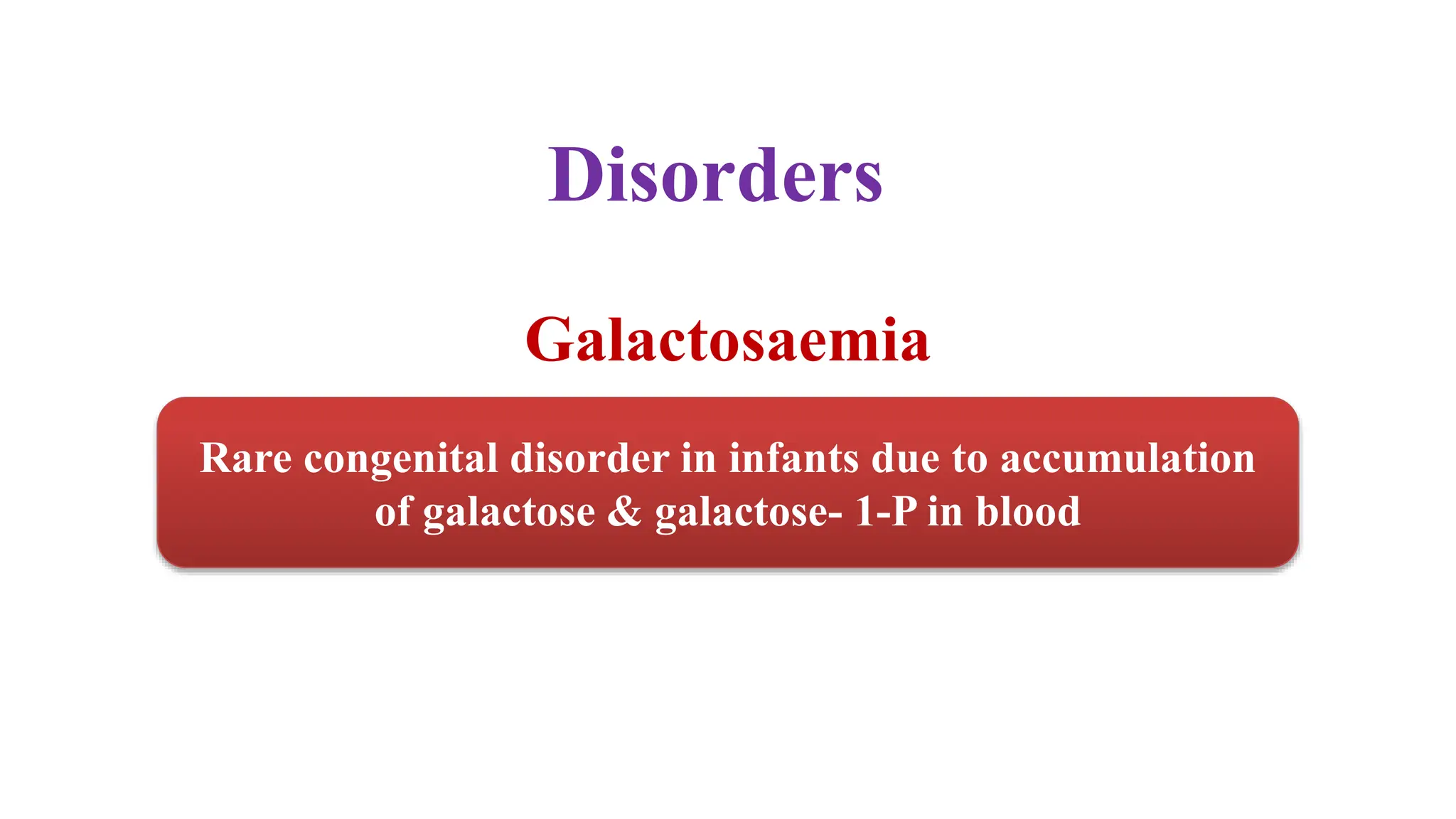 Disorders

Galactosaemia

Rare congenital disorder in infants due to accumulation of galactose & galactose- 1-P in blood